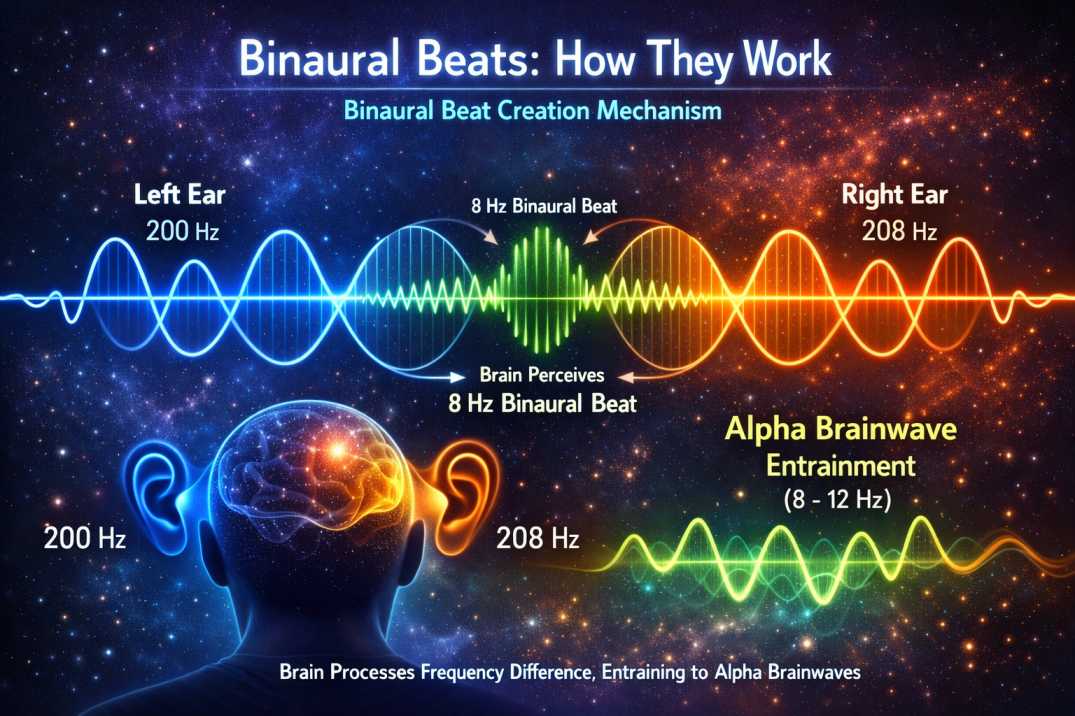 Binaural Beats: How They Work

Binaural Beat Creation Mechanism

Left Ear
200 Hz

8 Hz Binaural Beat

Right Ear
208 Hz

Brain Perceives
8 Hz Binaural Beat

Alpha Brainwave
Entrainment
(8 - 12 Hz)

200 Hz

208 Hz

Brain Processes Frequency Difference, Entraining to Alpha Brainwaves